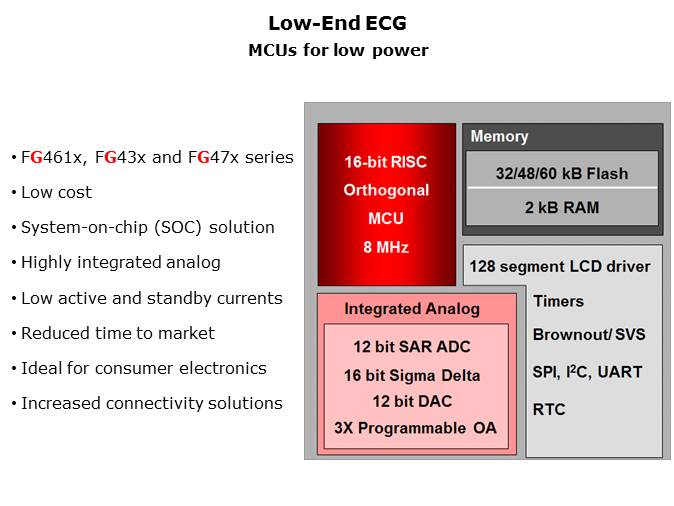 Low-End ECG
MCUs for low power

• FG461x, FG43x and FG47x series
• Low cost
• System-on-chip (SOC) solution
• Highly integrated analog
• Low active and standby currents
• Reduced time to market
• Ideal for consumer electronics
• Increased connectivity solutions

16-bit RISC
Orthogonal
MCU
8 MHz

Memory
32/48/60 kB Flash
2 kB RAM

128 segment LCD driver
Timers
Brownout/ SVS
SPI, $I^2C$, UART
RTC

Integrated Analog
12 bit SAR ADC
16 bit Sigma Delta
12 bit DAC
3X Programmable OA